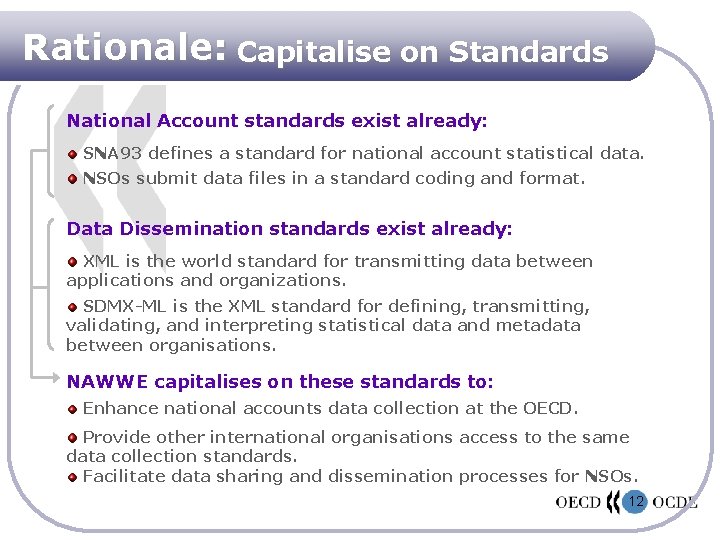 Rationale: Capitalise on Standards

National Account standards exist already:

SNA93 defines a standard for national account statistical data.

NSOs submit data files in a standard coding and format.

Data Dissemination standards exist already:

XML is the world standard for transmitting data between applications and organizations.

SDMX-ML is the XML standard for defining, transmitting, validating, and interpreting statistical data and metadata between organisations.

NAWWE capitalises on these standards to:

Enhance national accounts data collection at the OECD.

Provide other international organisations access to the same data collection standards.

Facilitate data sharing and dissemination processes for NSOs.

OECD 12 OCDE